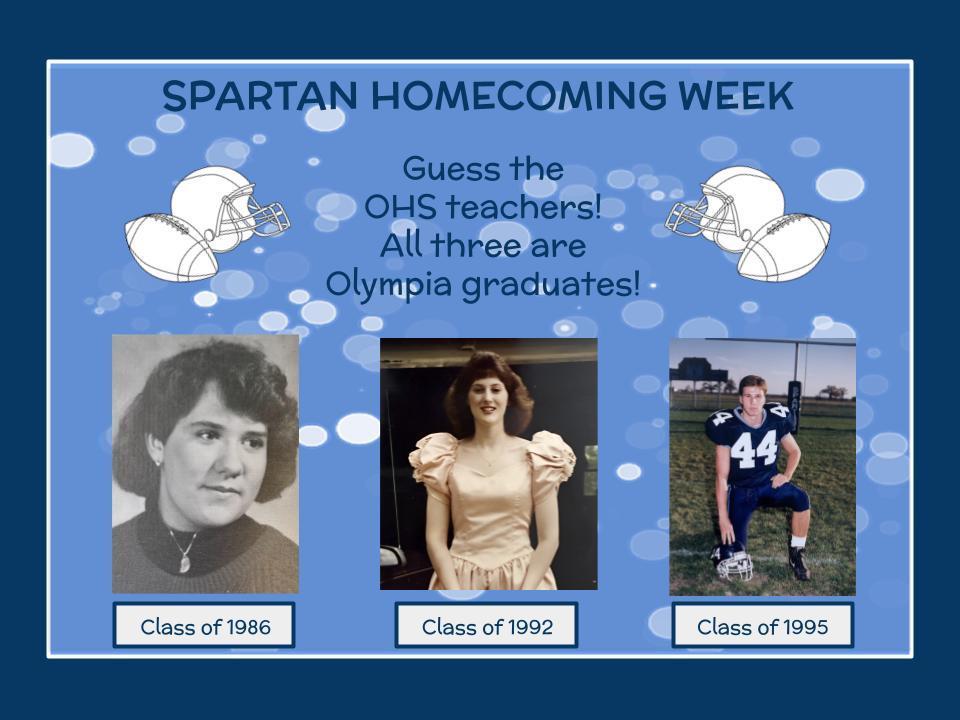 SPARTAN HOMECOMING WEEK

Guess the OHS teachers! All three are Olympia graduates!

44

Class of 1986

Class of 1992

Class of 1995